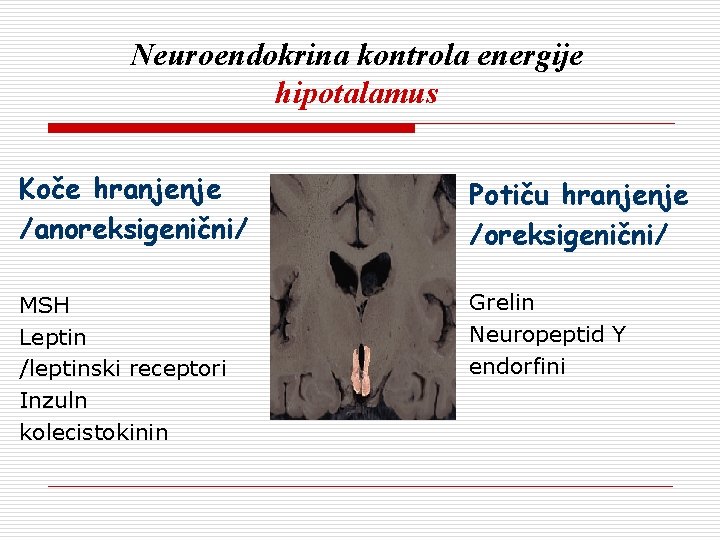 Neuroendokrina kontrola energije
hipotalamus

Koče hranjenje
/anoreksigenični/

MSH
Leptin
/leptinski receptori
Inzuln
kolecistokinin

Potiču hranjenje
/oreksigenični/

Grelin
Neuropeptid Y
endorfini